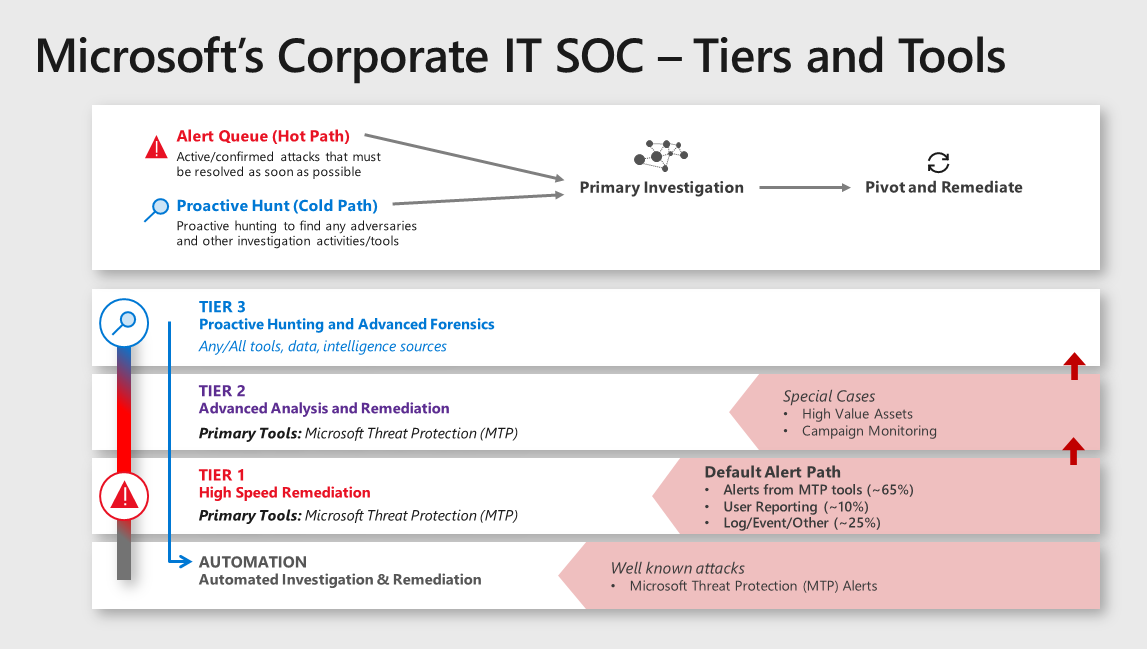 Microsoft's Corporate IT SOC – Tiers and Tools

Alert Queue (Hot Path)
Active/confirmed attacks that must be resolved as soon as possible

Proactive Hunt (Cold Path)
Proactive hunting to find any adversaries and other investigation activities/tools

Primary Investigation

Pivot and Remediate

TIER 3
Proactive Hunting and Advanced Forensics
Any/All tools, data, intelligence sources

TIER 2
Advanced Analysis and Remediation
Primary Tools: Microsoft Threat Protection (MTP)

Special Cases
• High Value Assets
• Campaign Monitoring

TIER 1
High Speed Remediation
Primary Tools: Microsoft Threat Protection (MTP)

Default Alert Path
• Alerts from MTP tools (~65%)
• User Reporting (~10%)
• Log/Event/Other (~25%)

AUTOMATION
Automated Investigation & Remediation

Well known attacks
• Microsoft Threat Protection (MTP) Alerts